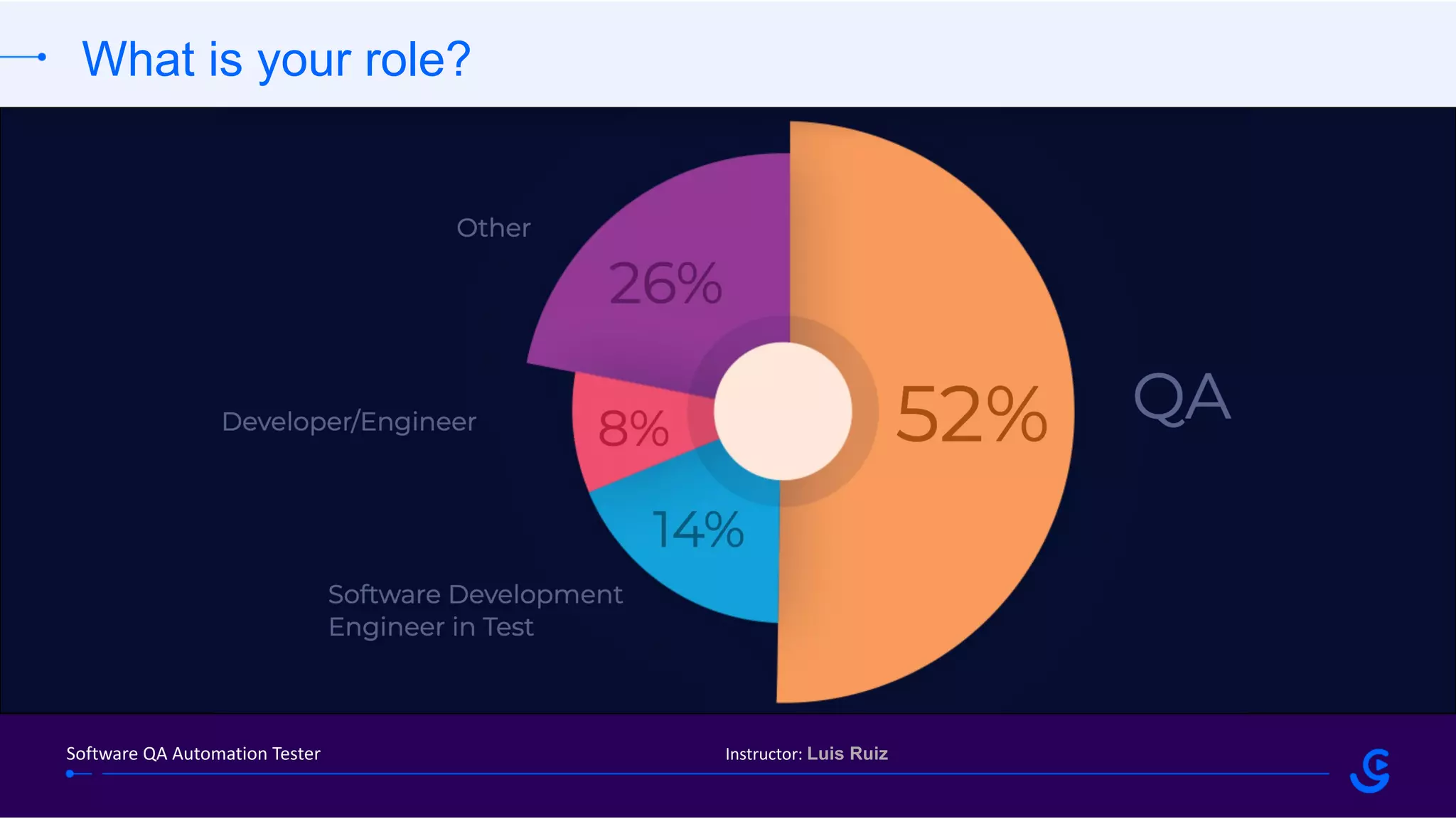 What is your role?

Other
26%
Developer/Engineer
8%
14%
Software Development Engineer in Test
52%
QA

Software QA Automation Tester
Instructor: Luis Ruiz